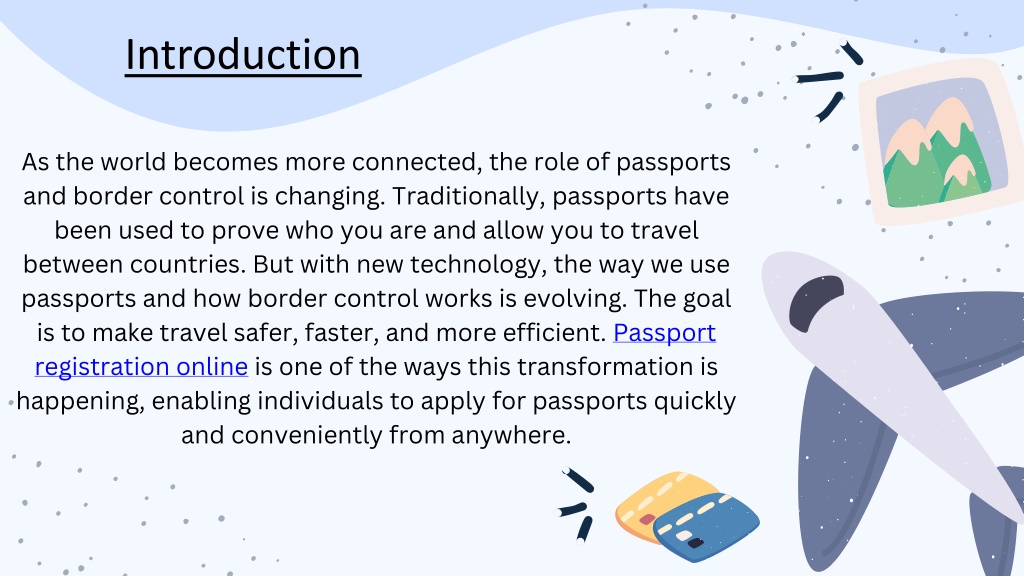 Introduction

As the world becomes more connected, the role of passports and border control is changing. Traditionally, passports have been used to prove who you are and allow you to travel between countries. But with new technology, the way we use passports and how border control works is evolving. The goal is to make travel safer, faster, and more efficient. Passport registration online is one of the ways this transformation is happening, enabling individuals to apply for passports quickly and conveniently from anywhere.